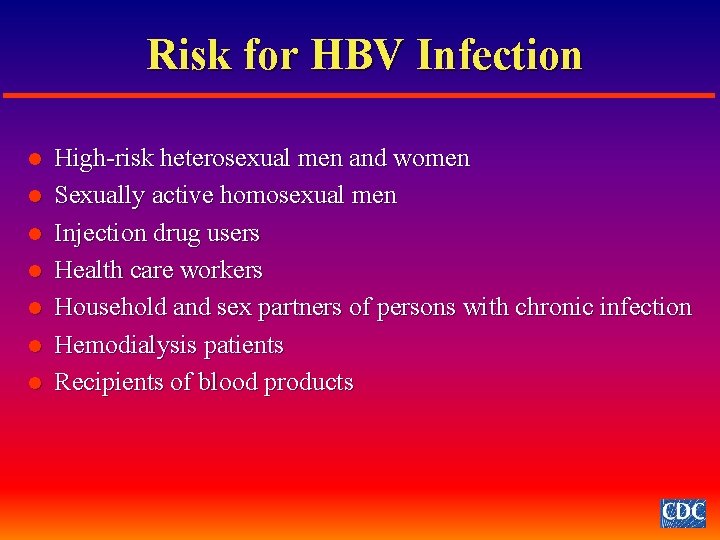 Risk for HBV Infection

- High-risk heterosexual men and women
- Sexually active homosexual men
- Injection drug users
- Health care workers
- Household and sex partners of persons with chronic infection
- Hemodialysis patients
- Recipients of blood products

CDC